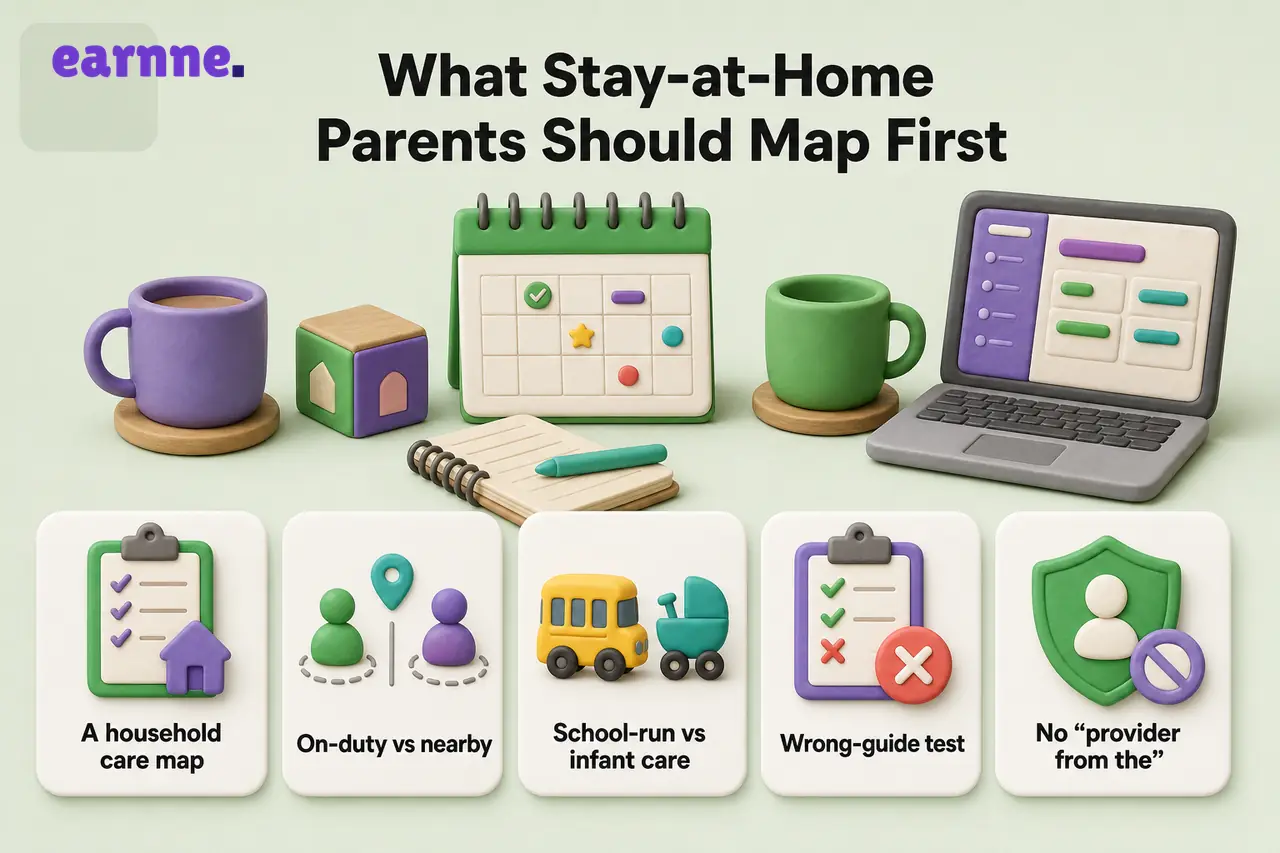 earnne.

What Stay-at-Home Parents Should Map First

A household care map

On-duty vs nearby

School-run vs infant care

Wrong-guide test

No “provider from the”